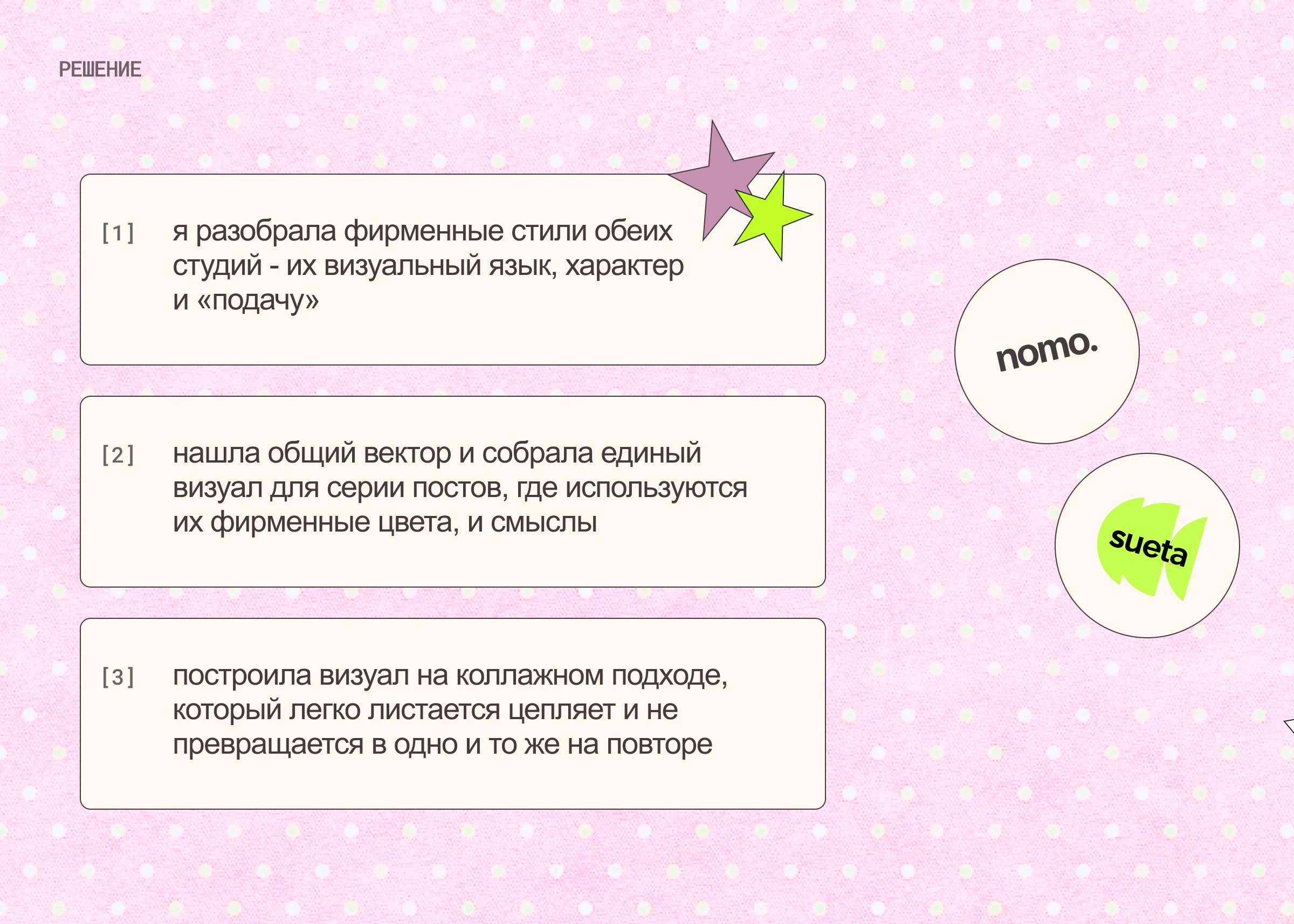 РЕШЕНИЕ

[1] я разобрала фирменные стили обеих студий - их визуальный язык, характер и «подачу»

[2] нашла общий вектор и собрала единый визуал для серии постов, где используются их фирменные цвета, и смыслы

[3] построила визуал на коллажном подходе, который легко листается цепляет и не превращается в одно и то же на повторе

nomo.

sueta